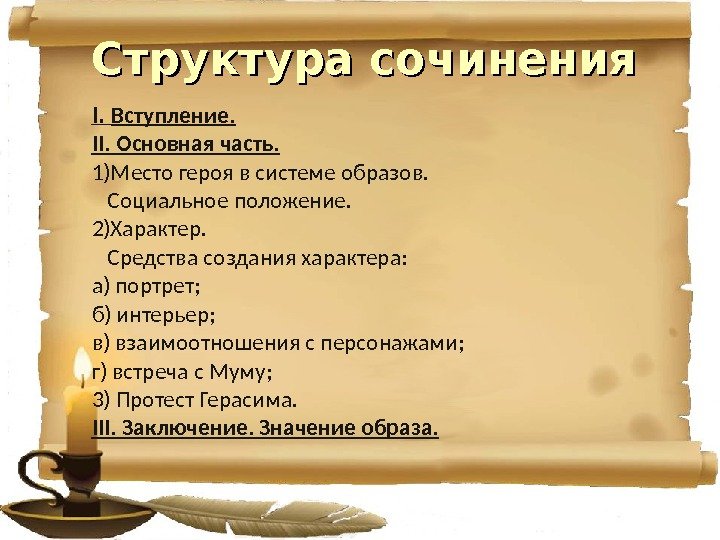 Структура сочинения

I. Вступление.
II. Основная часть.
1)Место героя в системе образов.
Социальное положение.
2)Характер.
Средства создания характера:
а) портрет;
б) интерьер;
в) взаимоотношения с персонажами;
г) встреча с Муму;
3) Протест Герасима.
III. Заключение. Значение образа.